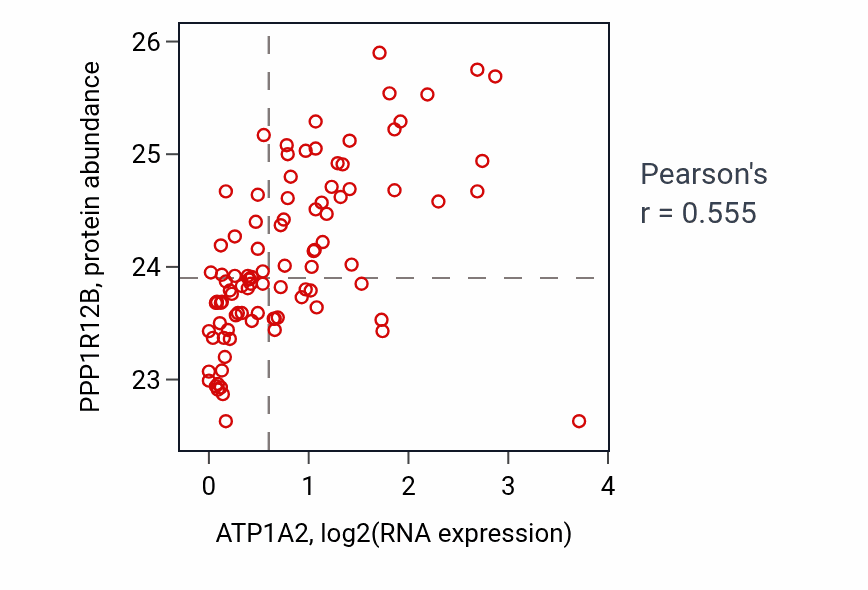 PPP1R12B, protein abundance

26
25
24
23

0
1
2
3
4

ATP1A2, log2(RNA expression)

Pearson's
r = 0.555